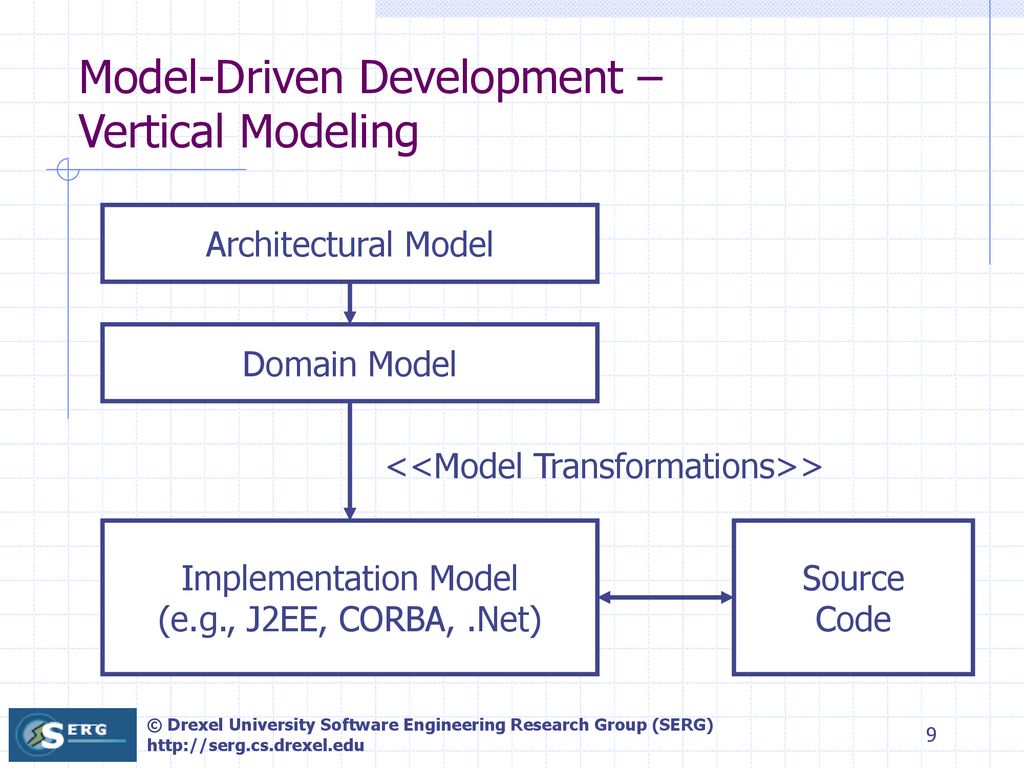 Model-Driven Development – Vertical Modeling

Architectural Model

Domain Model

<<Model Transformations>>

Implementation Model (e.g., J2EE, CORBA, .Net)

Source Code

SERG

© Drexel University Software Engineering Research Group (SERG)
http://serg.cs.drexel.edu

9